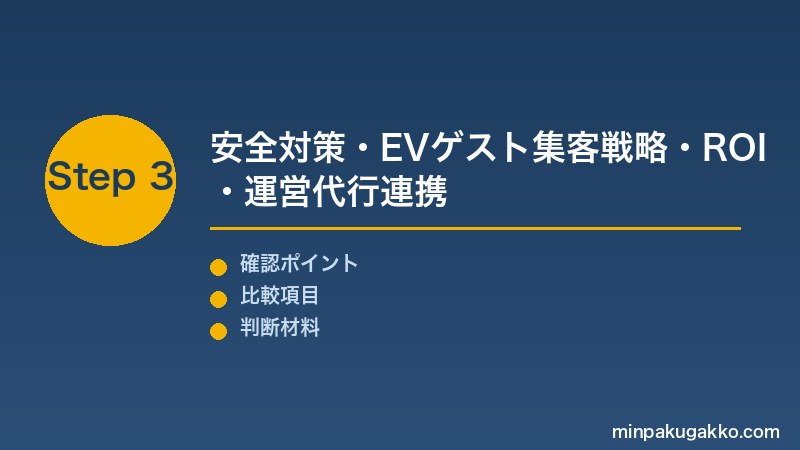 Step 3

安全対策・EVゲスト集客戦略・ROI・運営代行連携

確認ポイント
比較項目
判断材料

minpakugakko.com